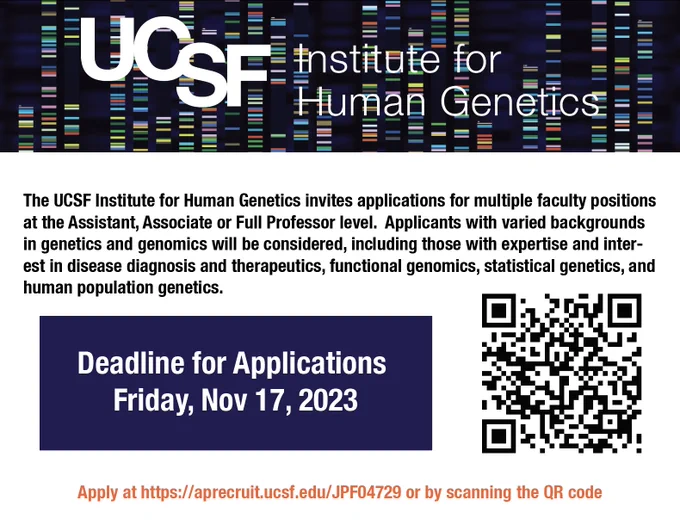 UCSF Institute for Human Genetics

The UCSF Institute for Human Genetics invites applications for multiple faculty positions at the Assistant, Associate or Full Professor level. Applicants with varied backgrounds in genetics and genomics will be considered, including those with expertise and interest in disease diagnosis and therapeutics, functional genomics, statistical genetics, and human population genetics.

Deadline for Applications
Friday, Nov 17, 2023

Apply at https://aprecruit.ucsf.edu/JPF04729 or by scanning the QR code